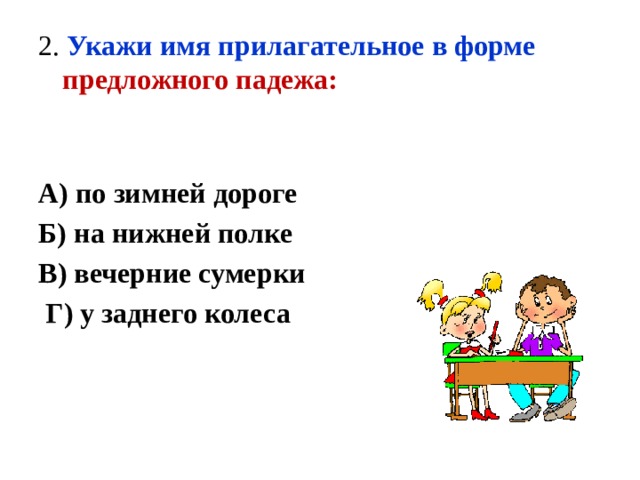 2. Укажи имя прилагательное в форме предложного падежа:

А) по зимней дороге
Б) на нижней полке
В) вечерние сумерки
Г) у заднего колеса